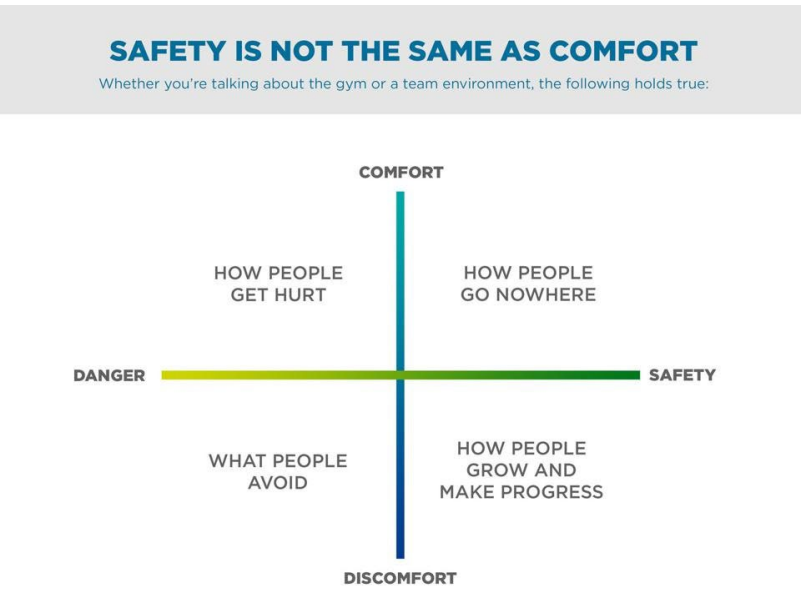 SAFETY IS NOT THE SAME AS COMFORT

Whether you're talking about the gym or a team environment, the following holds true:

COMFORT

HOW PEOPLE GET HURT

HOW PEOPLE GO NOWHERE

DANGER

SAFETY

WHAT PEOPLE AVOID

HOW PEOPLE GROW AND MAKE PROGRESS

DISCOMFORT